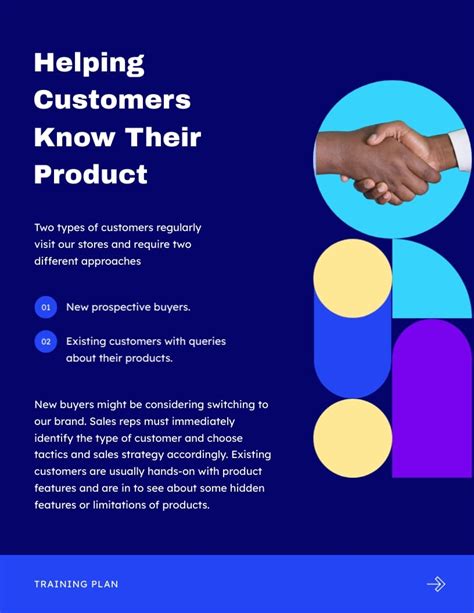 Helping Customers Know Their Product

Two types of customers regularly visit our stores and require two different approaches

01 New prospective buyers.

02 Existing customers with queries about their products.

New buyers might be considering switching to our brand. Sales reps must immediately identify the type of customer and choose tactics and sales strategy accordingly. Existing customers are usually hands-on with product features and are in to see about some hidden features or limitations of products.

TRAINING PLAN